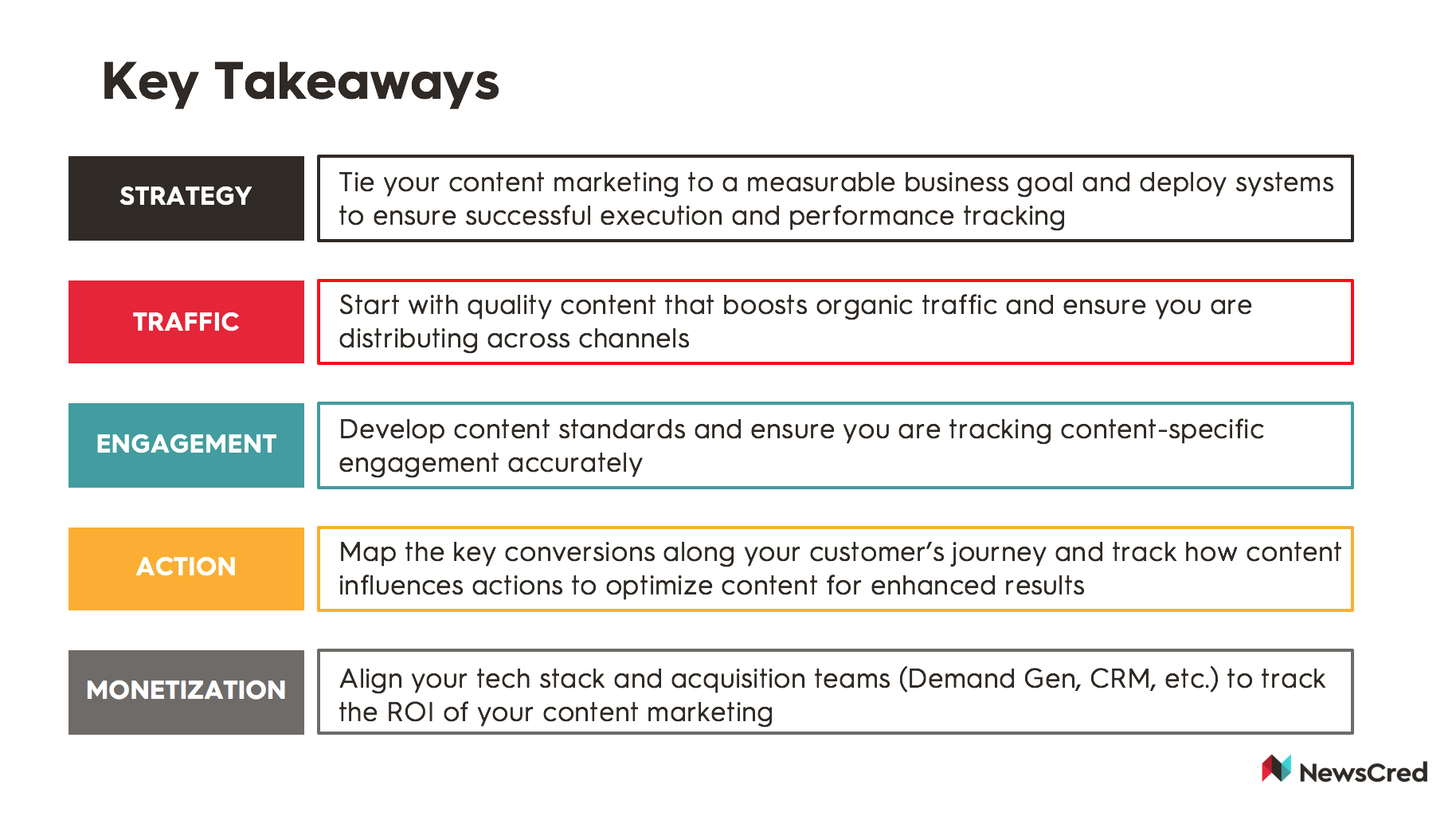 Key Takeaways

STRATEGY

Tie your content marketing to a measurable business goal and deploy systems to ensure successful execution and performance tracking

TRAFFIC

Start with quality content that boosts organic traffic and ensure you are distributing across channels

ENGAGEMENT

Develop content standards and ensure you are tracking content-specific engagement accurately

ACTION

Map the key conversions along your customer's journey and track how content influences actions to optimize content for enhanced results

MONETIZATION

Align your tech stack and acquisition teams (Demand Gen, CRM, etc.) to track the ROI of your content marketing

NewsCred